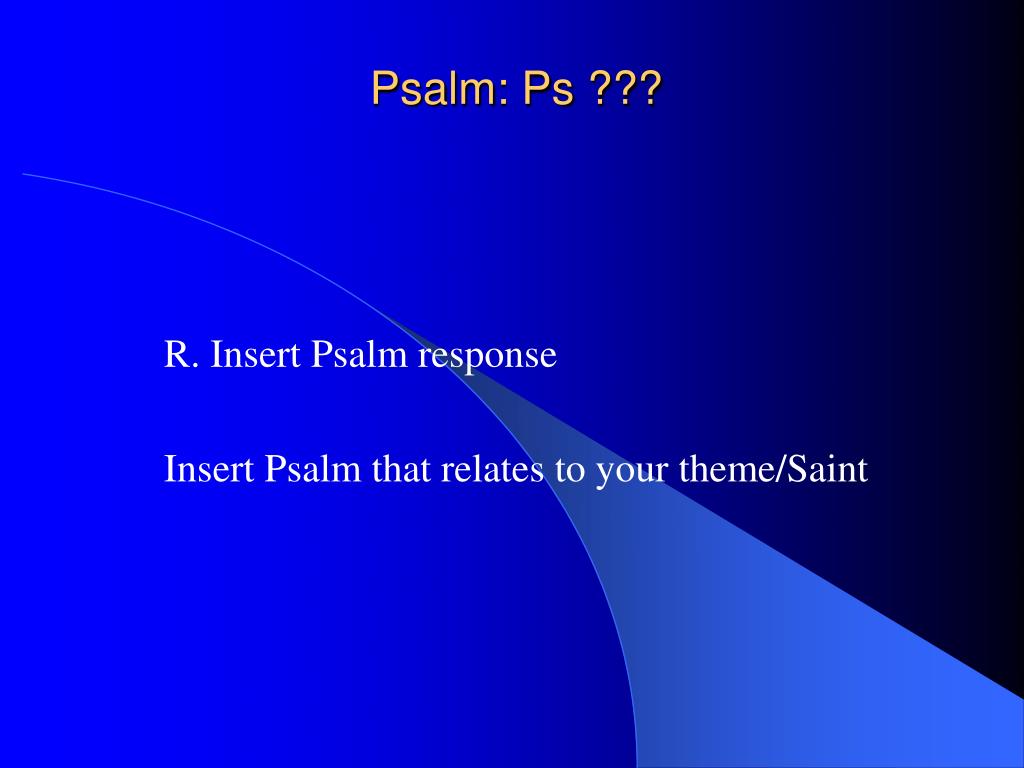 Psalm: Ps ???

R. Insert Psalm response

Insert Psalm that relates to your theme/Saint